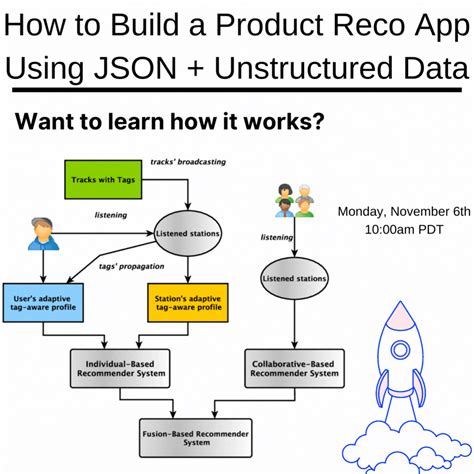 How to Build a Product Reco App Using JSON + Unstructured Data

Want to learn how it works?

Tracks with Tags

tracks' broadcasting

listening

Listened stations

tags' propagation

User's adaptive tag-aware profile

Station's adaptive tag-aware profile

Individual-Based Recommender System

listening

Listened stations

Collaborative-Based Recommender System

Fusion-Based Recommender System

Monday, November 6th
10:00am PDT